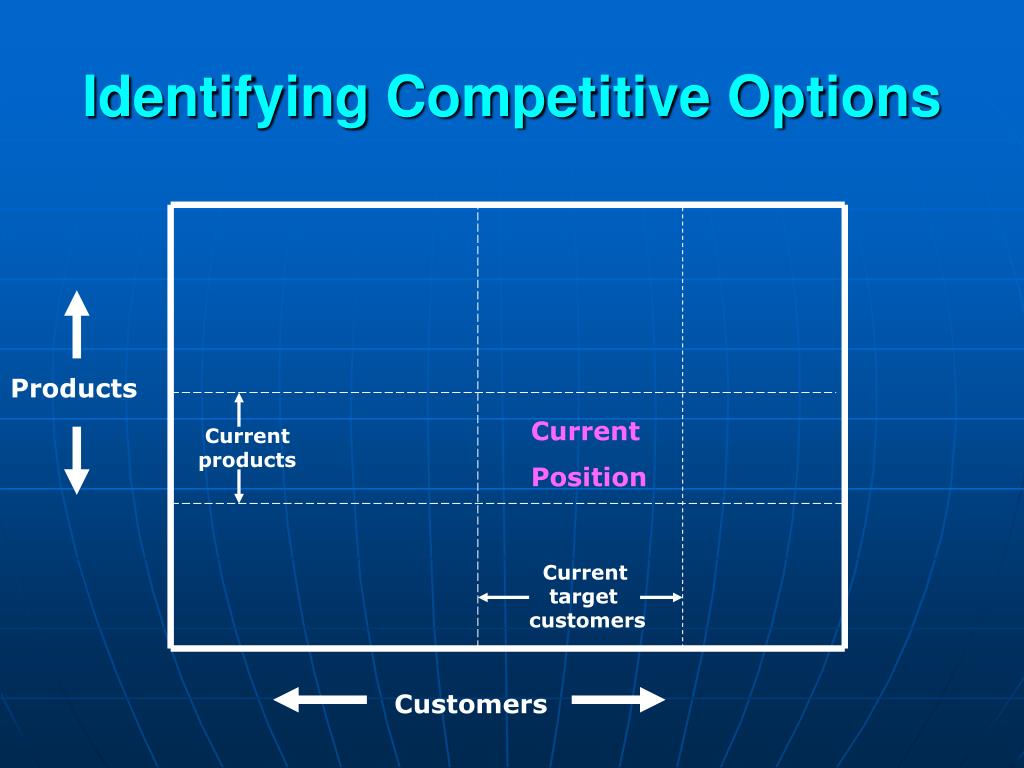 Identifying Competitive Options

Products

Current products

Current

Position

Current target customers

Customers